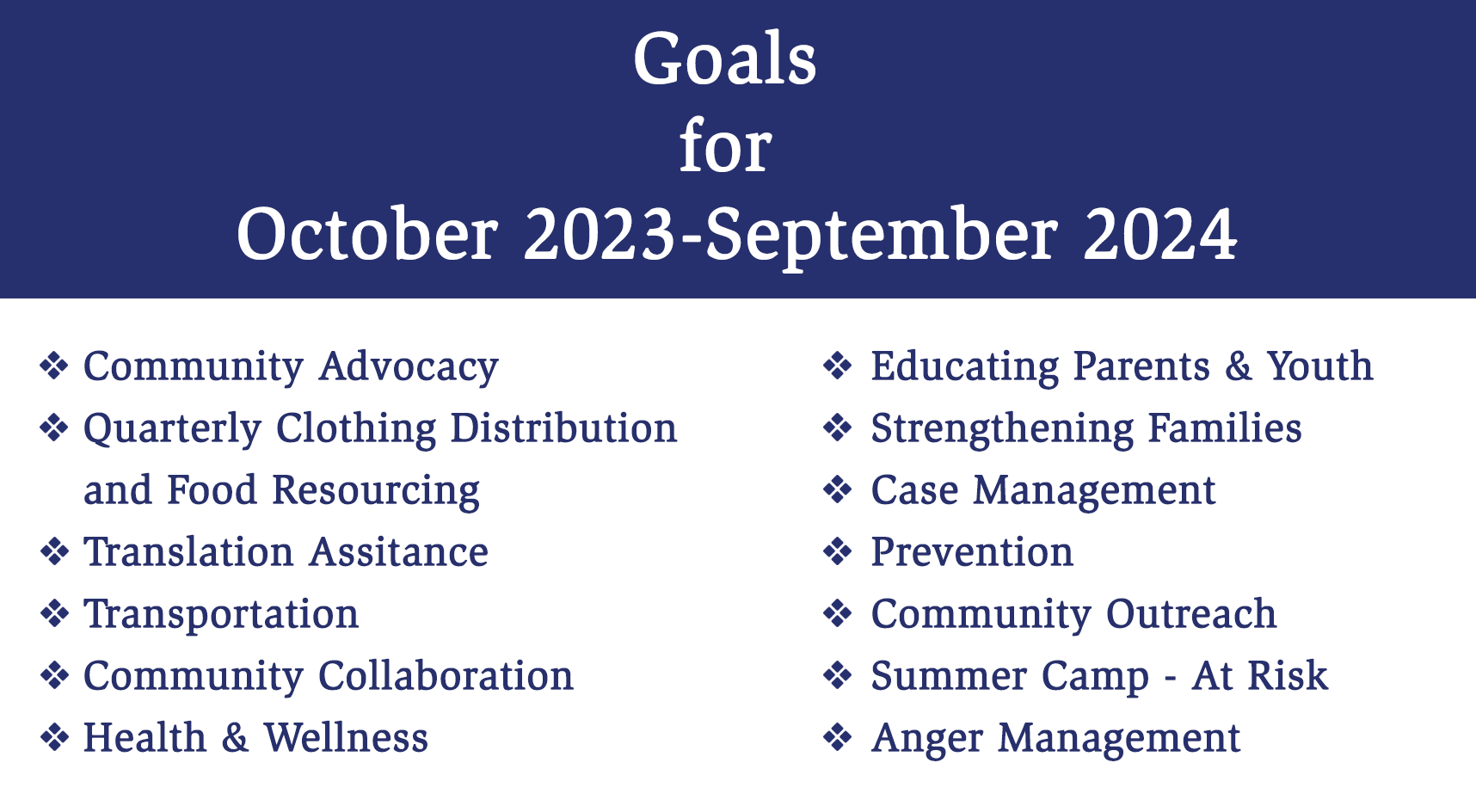 Goals
for
October 2023-September 2024

❖ Community Advocacy
❖ Quarterly Clothing Distribution and Food Resourcing
❖ Translation Assitance
❖ Transportation
❖ Community Collaboration
❖ Health & Wellness

❖ Educating Parents & Youth
❖ Strengthening Families
❖ Case Management
❖ Prevention
❖ Community Outreach
❖ Summer Camp - At Risk
❖ Anger Management